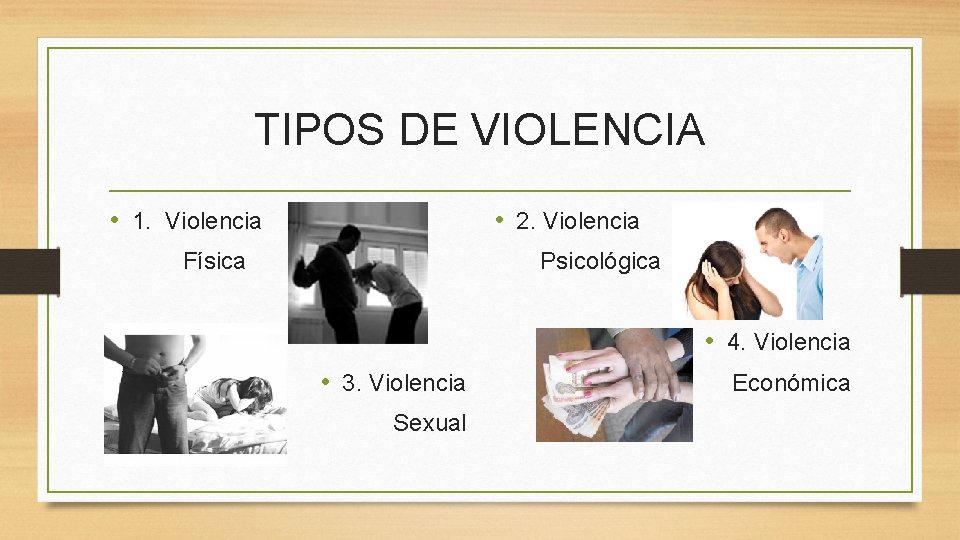 TIPOS DE VIOLENCIA

• 1. Violencia Física

• 2. Violencia Psicológica

• 3. Violencia Sexual

• 4. Violencia Económica